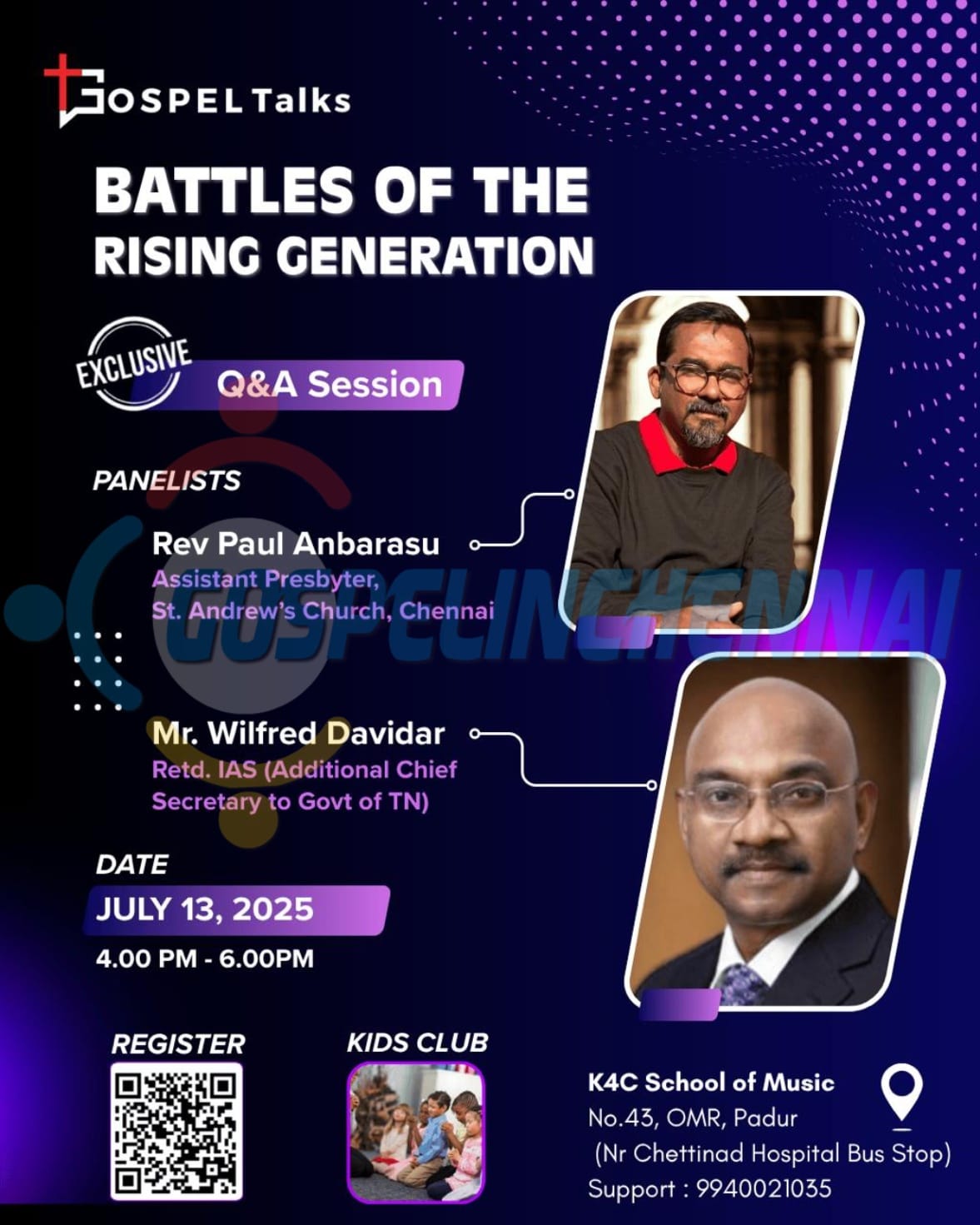 GOSPEL Talks

BATTLES OF THE RISING GENERATION

EXCLUSIVE

Q&A Session

PANELISTS

Rev Paul Anbarasu
Assistant Presbyter, St. Andrew's Church, Chennai

GOSPELINCHENNAI

Mr. Wilfred Davidar
Retd. IAS (Additional Chief Secretary to Govt of TN)

DATE

JULY 13, 2025

4.00 PM - 6.00PM

REGISTER

KIDS CLUB

K4C School of Music
No.43, OMR, Padur
(Nr Chettinad Hospital Bus Stop)
Support : 9940021035